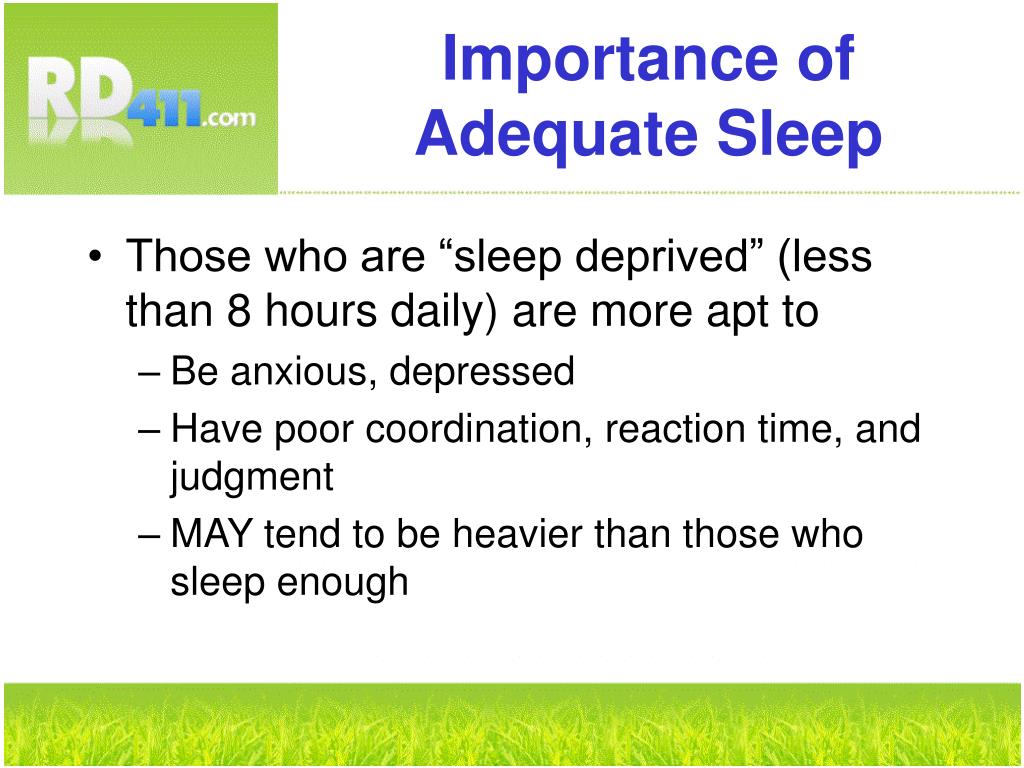 RD411.com

Importance of Adequate Sleep

• Those who are “sleep deprived” (less than 8 hours daily) are more apt to
– Be anxious, depressed
– Have poor coordination, reaction time, and judgment
– MAY tend to be heavier than those who sleep enough